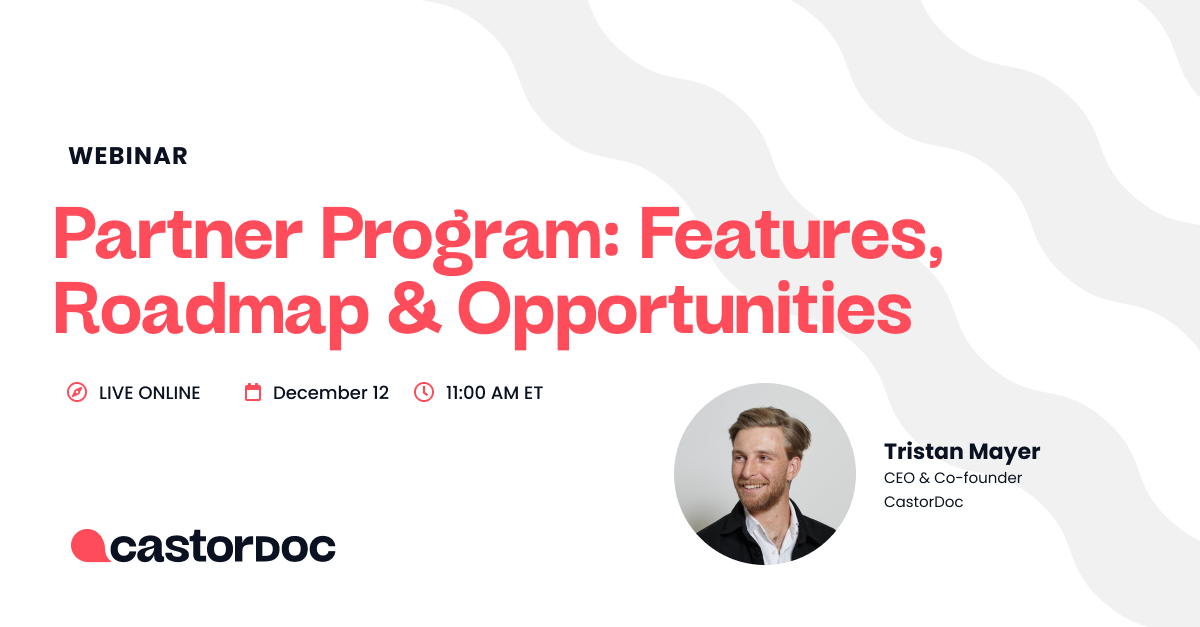 WEBINAR

Partner Program: Features, Roadmap & Opportunities

LIVE ONLINE December 12 11:00 AM ET

Tristan Mayer
CEO & Co-founder
CastorDoc

castorDOC